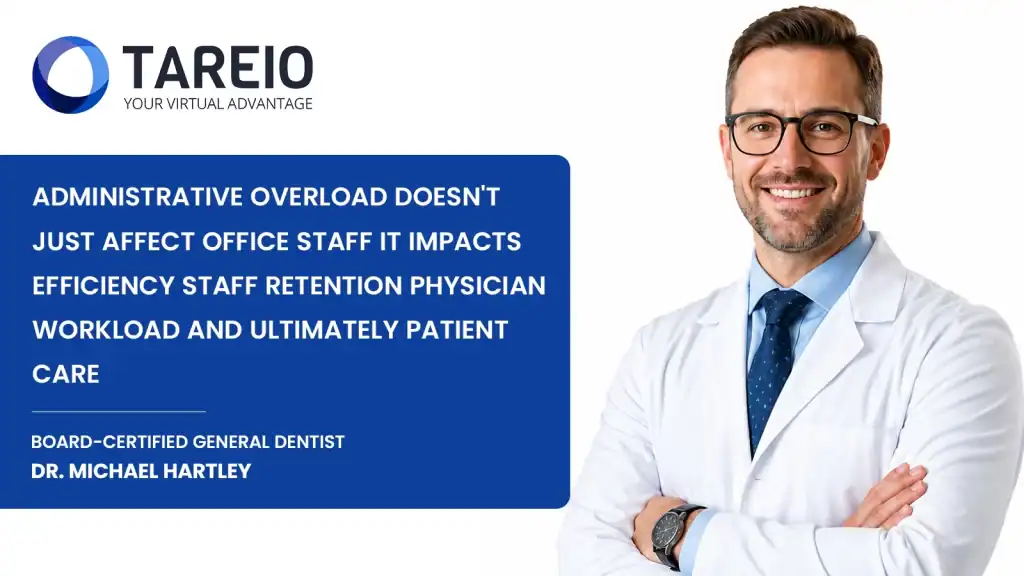 TAREIO
YOUR VIRTUAL ADVANTAGE

ADMINISTRATIVE OVERLOAD DOESN'T JUST AFFECT OFFICE STAFF IT IMPACTS EFFICIENCY STAFF RETENTION PHYSICIAN WORKLOAD AND ULTIMATELY PATIENT CARE

BOARD-CERTIFIED GENERAL DENTIST
DR. MICHAEL HARTLEY